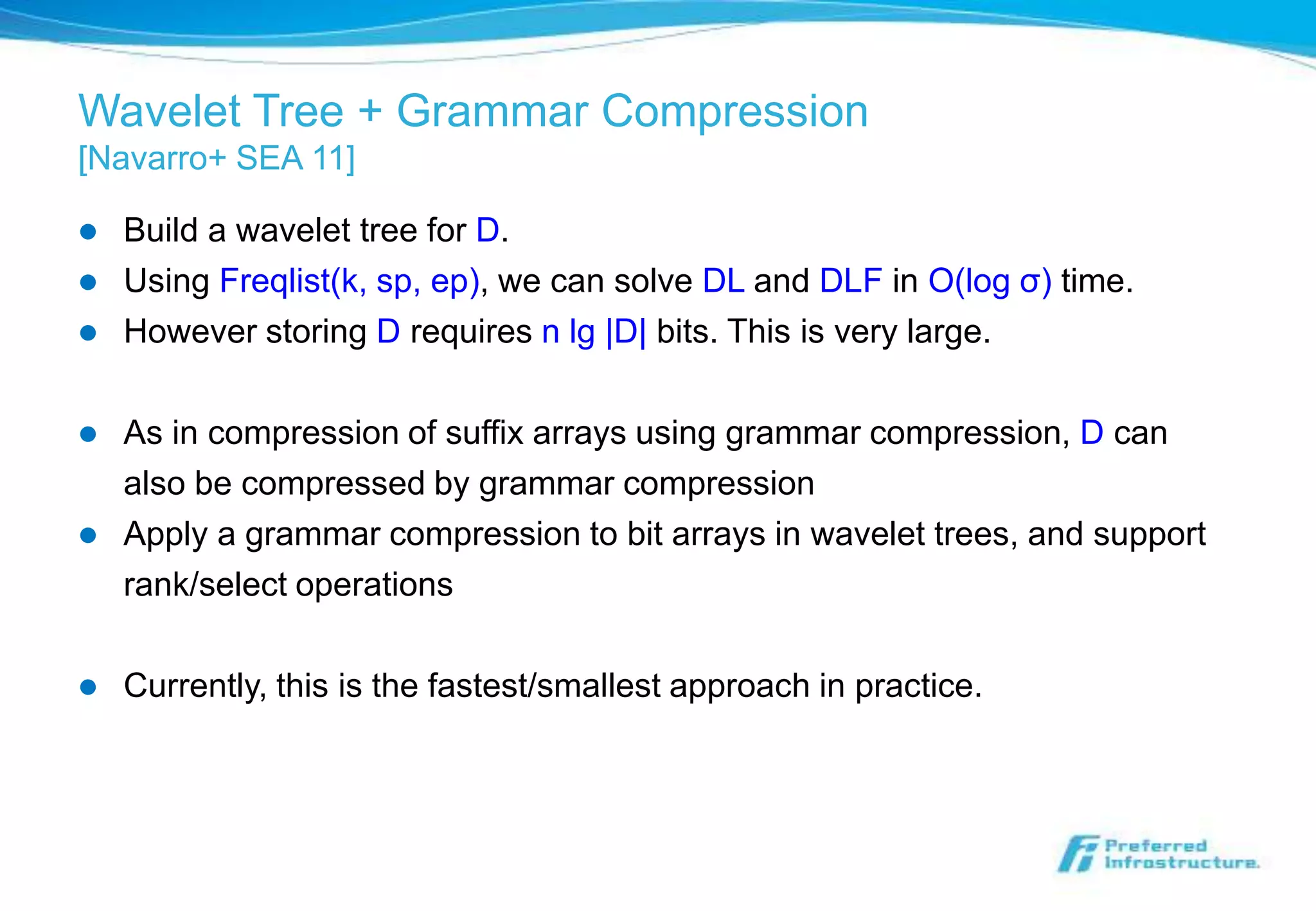 Wavelet Tree + Grammar Compression
[Navarro+ SEA 11]

● Build a wavelet tree for D.
● Using Freqlist(k, sp, ep), we can solve DL and DLF in O(log σ) time.
● However storing D requires n lg |D| bits. This is very large.

● As in compression of suffix arrays using grammar compression, D can also be compressed by grammar compression
● Apply a grammar compression to bit arrays in wavelet trees, and support rank/select operations

● Currently, this is the fastest/smallest approach in practice.

Preferred Infrastructure.